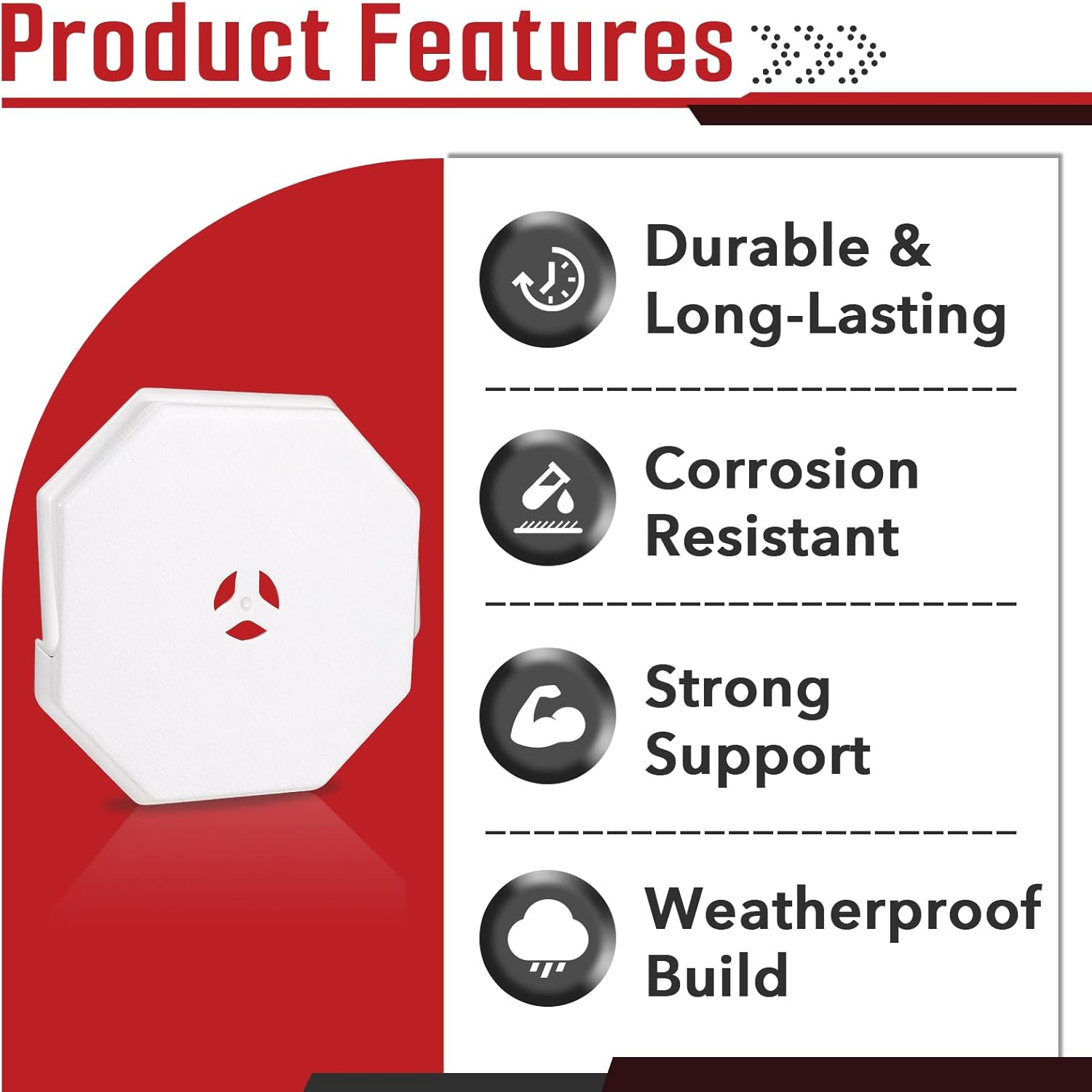 Product Features

Durable & Long-Lasting

Corrosion Resistant

Strong Support

Weatherproof Build